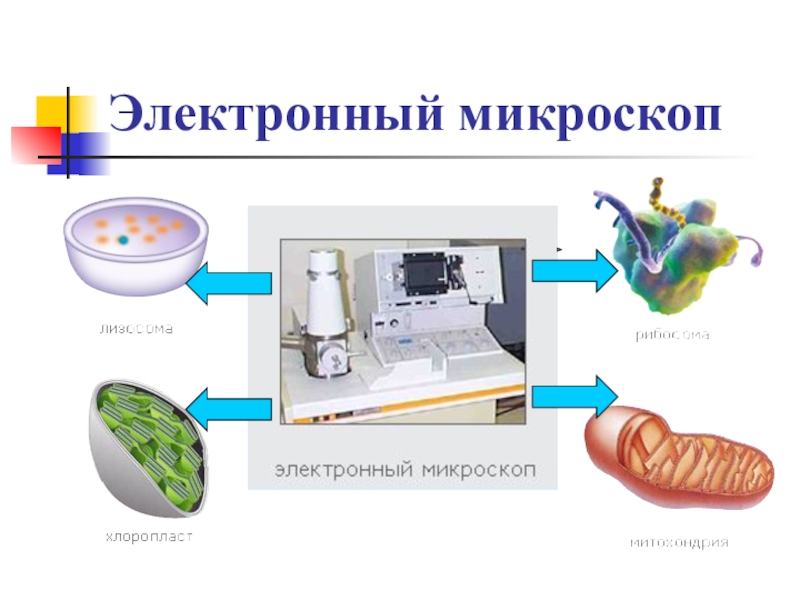 Электронный микроскоп

лизосома

рибосома

электронный микроскоп

хлоропласт

митохондрия